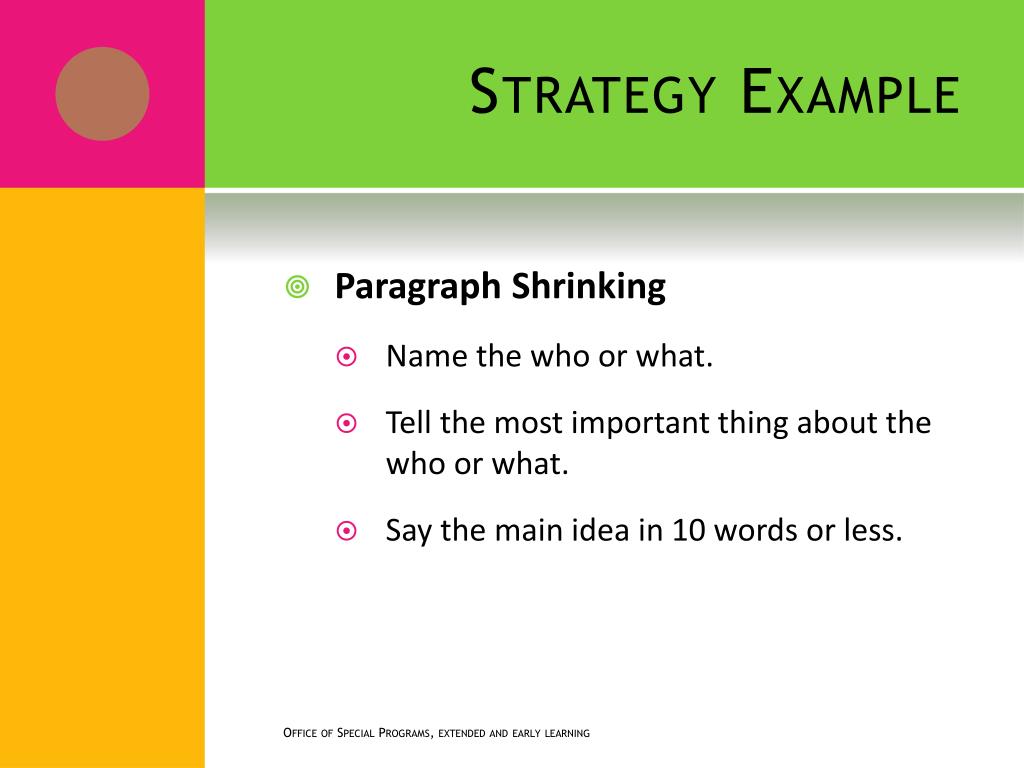 Strategy Example

Paragraph Shrinking

Name the who or what.

Tell the most important thing about the who or what.

Say the main idea in 10 words or less.

Office of Special Programs, extended and early learning